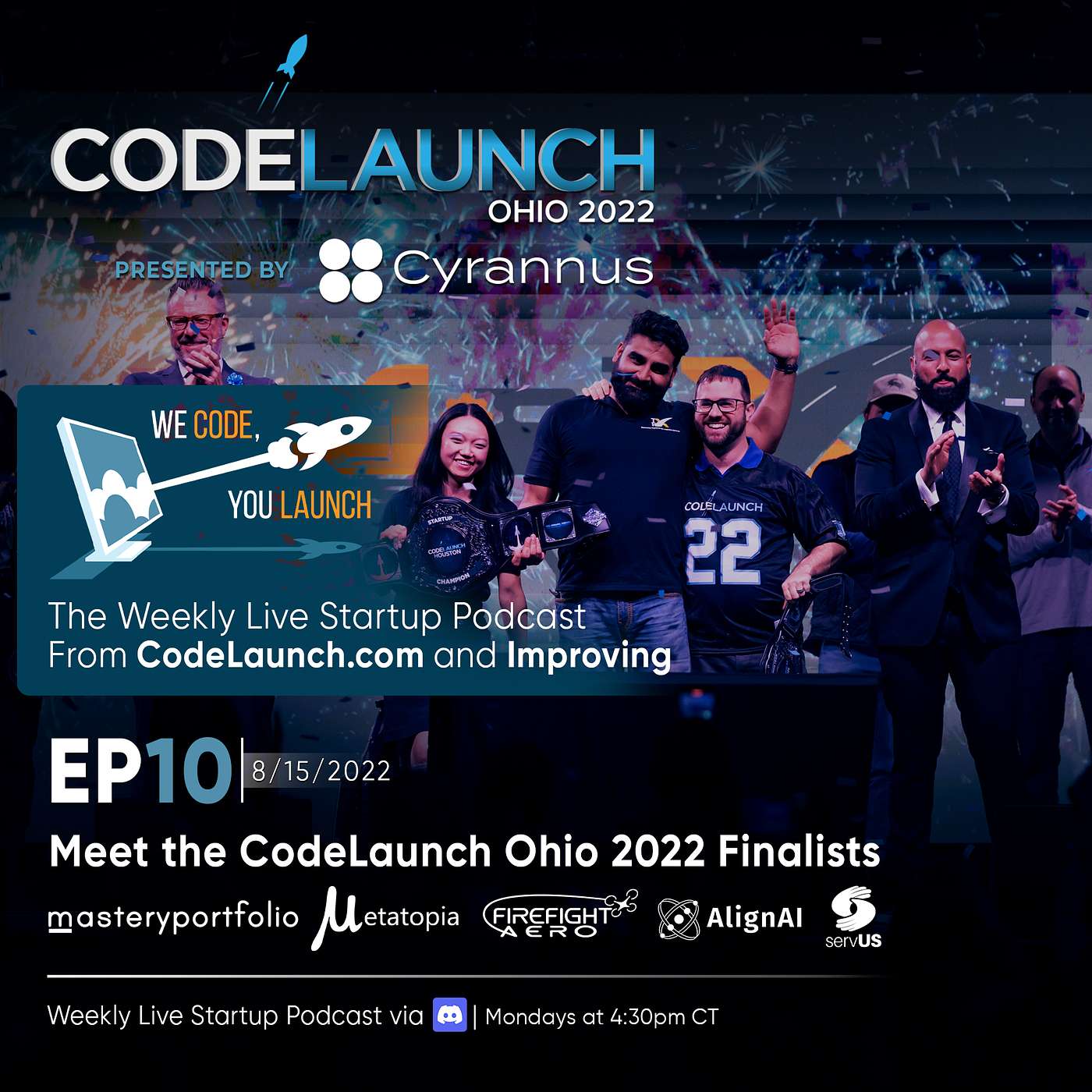 CODELAUNCH
OHIO 2022

PRESENTED BY Cyrannus

WE CODE,
YOU LAUNCH

STARTUP CODELAUNCH HOUSTON CHAMPION

CODELAUNCH 22

The Weekly Live Startup Podcast
From CodeLaunch.com and Improving

EP10 | 8/15/2022

Meet the CodeLaunch Ohio 2022 Finalists

masteryportfolio Metatopia FIREFIGHT AERO AlignAI servUS

Weekly Live Startup Podcast via | Mondays at 4:30pm CT